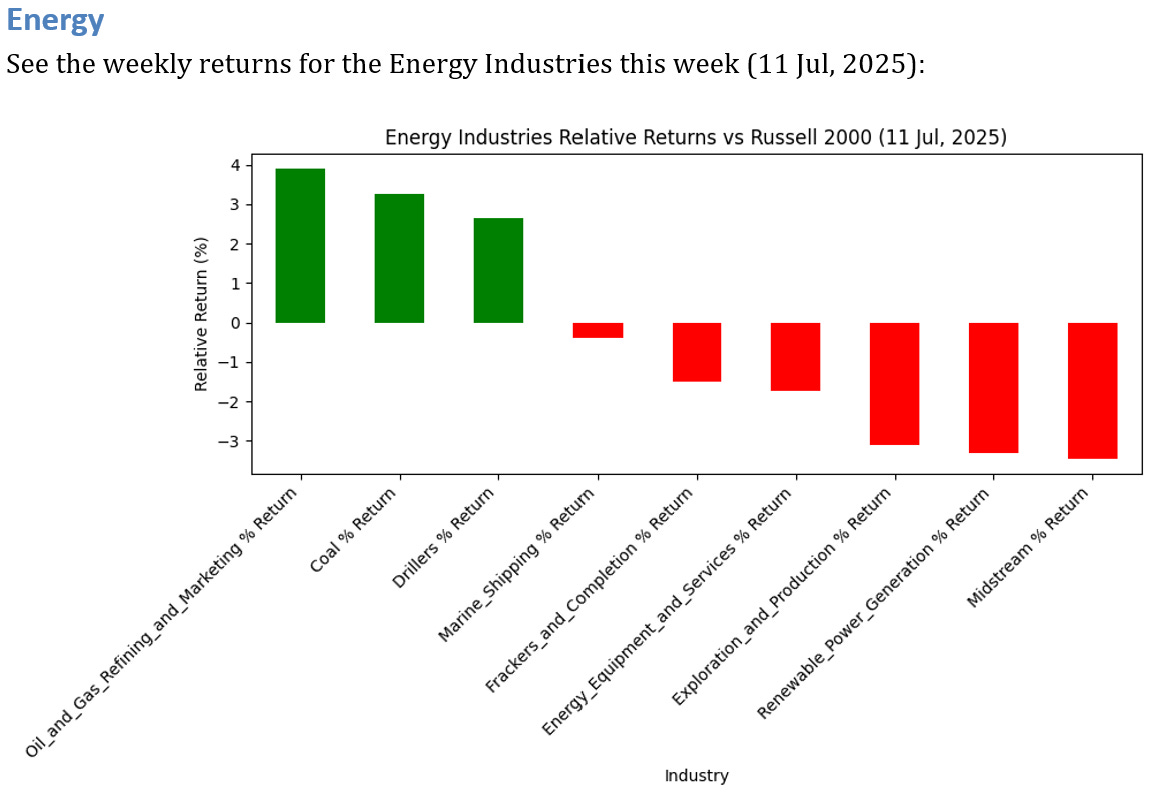 Energy

See the weekly returns for the Energy Industries this week (11 Jul, 2025):

Energy Industries Relative Returns vs Russell 2000 (11 Jul, 2025)

Relative Return (%)

4
3
2
1
0
−1
−2
−3

Oil_and_Gas_Refining_and_Marketing % Return
Coal % Return
Drillers % Return
Marine_Shipping % Return
Frackers_and_Completion % Return
Energy_Equipment_and_Services % Return
Exploration_and_Production % Return
Renewable_Power_Generation % Return
Midstream % Return

Industry